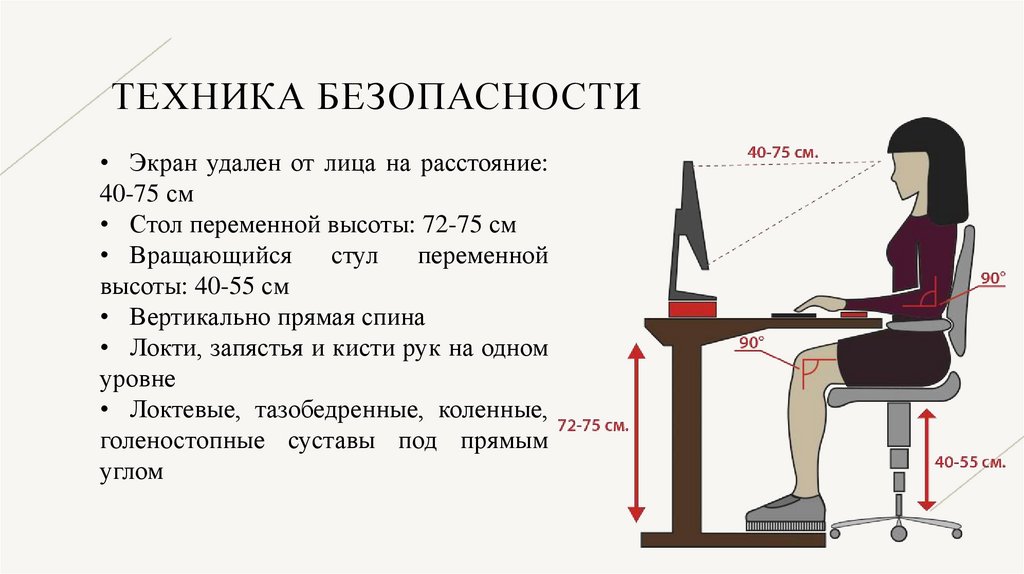 ТЕХНИКА БЕЗОПАСНОСТИ

• Экран удален от лица на расстояние: 40-75 см
• Стол переменной высоты: 72-75 см
• Вращающийся стул переменной высоты: 40-55 см
• Вертикально прямая спина
• Локти, запястья и кисти рук на одном уровне
• Локтевые, тазобедренные, коленные, голеностопные суставы под прямым углом

40-75 см.
90°
90°
72-75 см.
40-55 см.